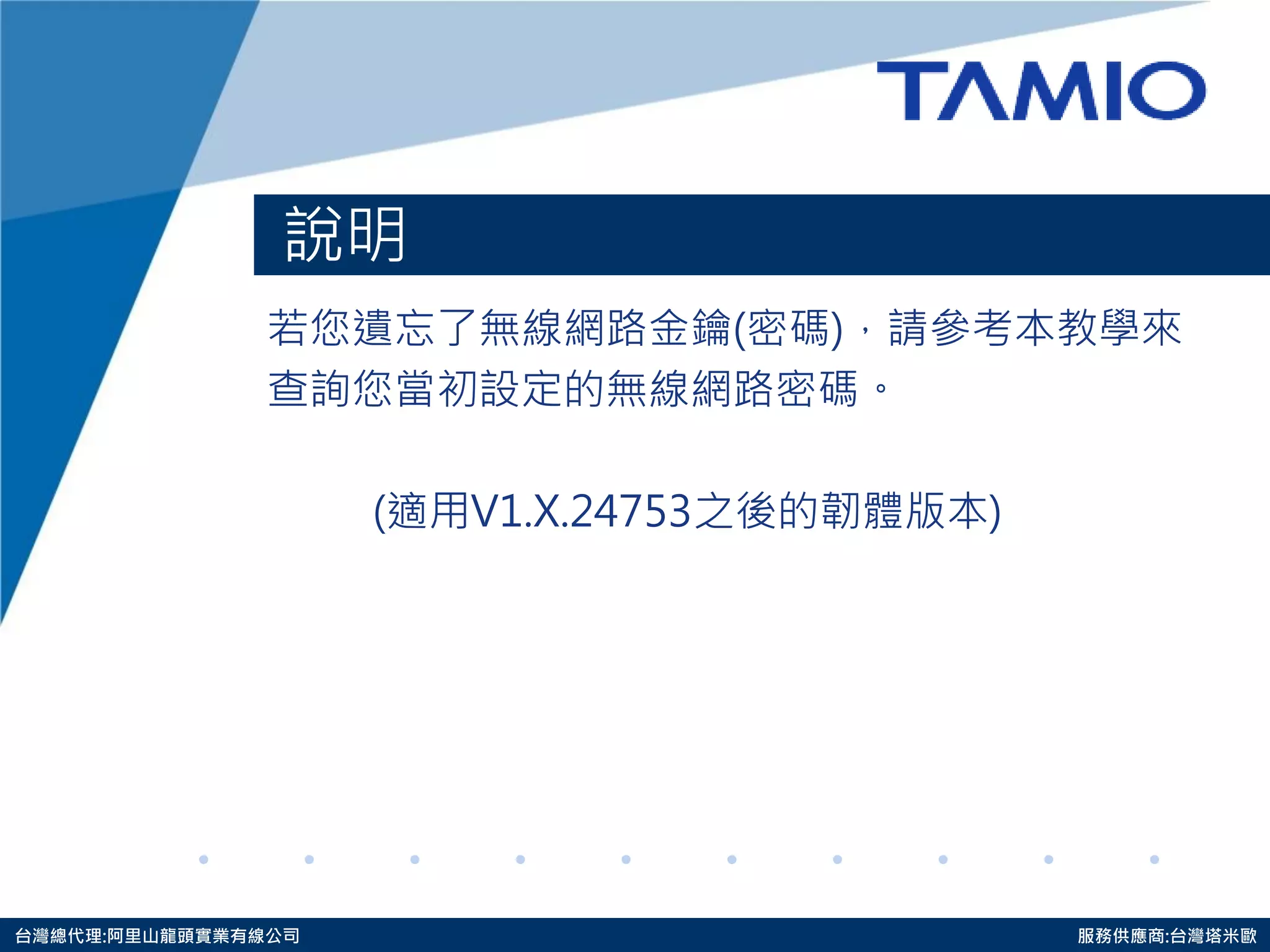 TAMIO

說明

若您遺忘了無線網路金鑰(密碼)，請參考本教學來查詢您當初設定的無線網路密碼。

(適用V1.X.24753之後的韌體版本)

台灣總代理:阿里山龍頭實業有線公司

服務供應商:台灣塔米歐